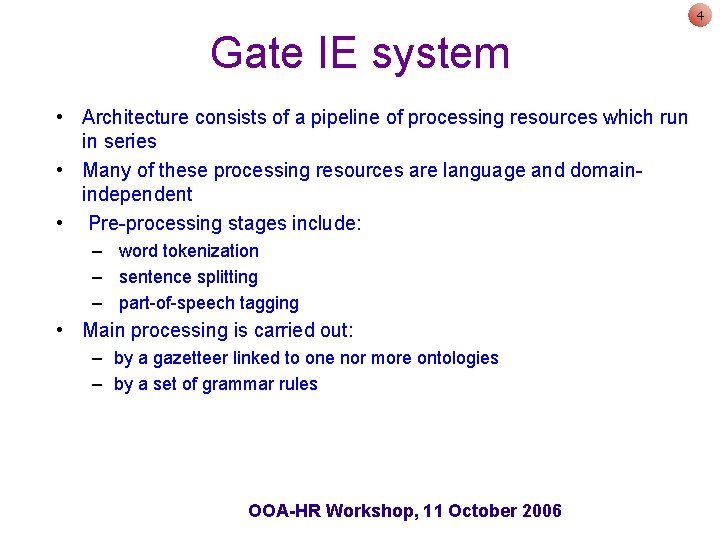 4

Gate IE system

• Architecture consists of a pipeline of processing resources which run in series
• Many of these processing resources are language and domain-independent
• Pre-processing stages include:
– word tokenization
– sentence splitting
– part-of-speech tagging
• Main processing is carried out:
– by a gazetteer linked to one nor more ontologies
– by a set of grammar rules

OOA-HR Workshop, 11 October 2006